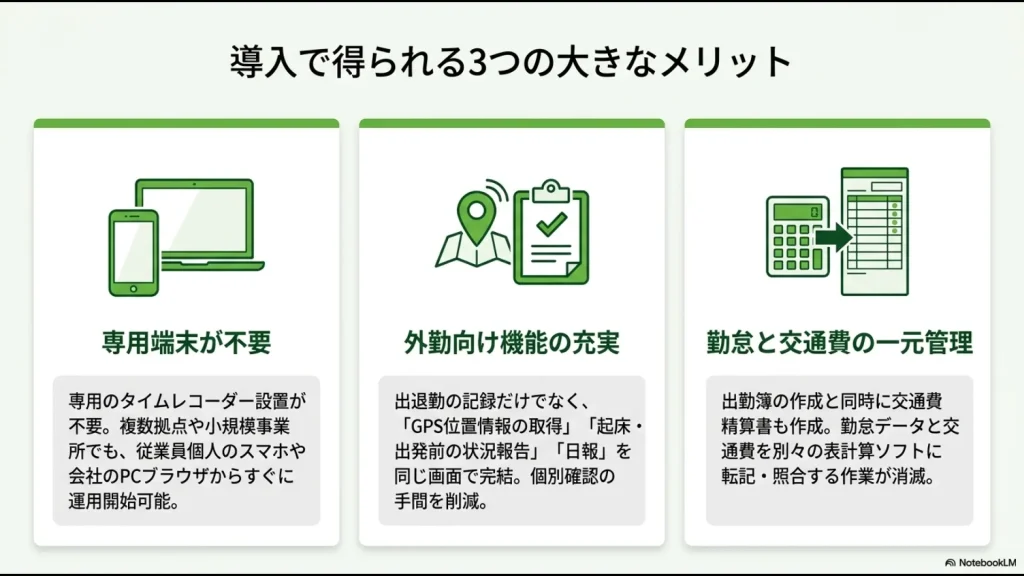 導入で得られる3つの大きなメリット

専用端末が不要

専用のタイムレコーダー設置が不要。複数拠点や小規模事業所でも、従業員個人のスマホや会社のPCブラウザからすぐに運用開始可能。

外勤向け機能の充実

出退勤の記録だけでなく、「GPS位置情報の取得」「起床・出発前の状況報告」「日報」を同じ画面で完結。個別確認の手間を削減。

勤怠と交通費の一元管理

出勤簿の作成と同時に交通費精算書も作成。勤怠データと交通費を別々の表計算ソフトに転記・照合する作業が消滅。

NotebookLM